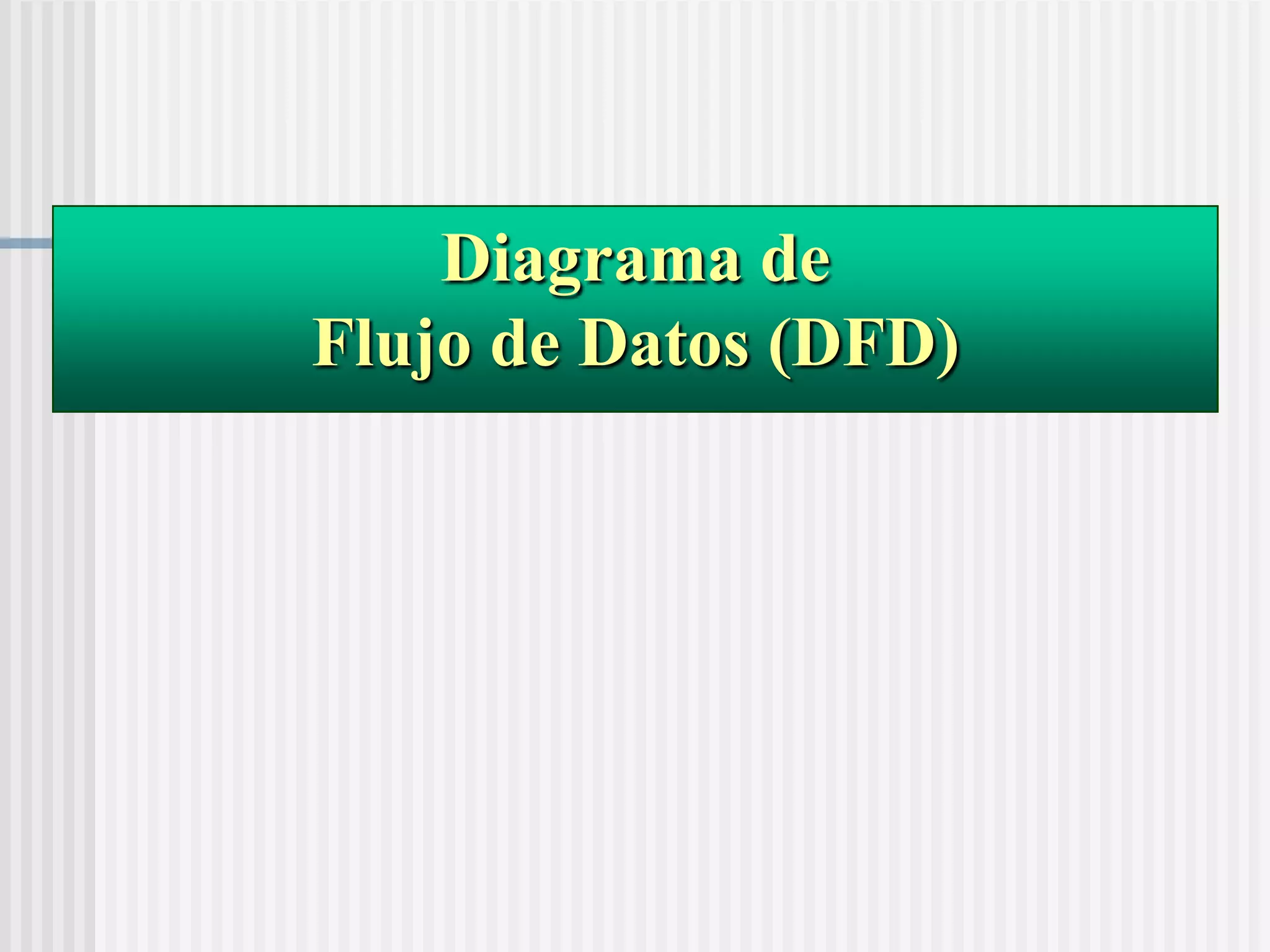 Diagrama de
Flujo de Datos (DFD)